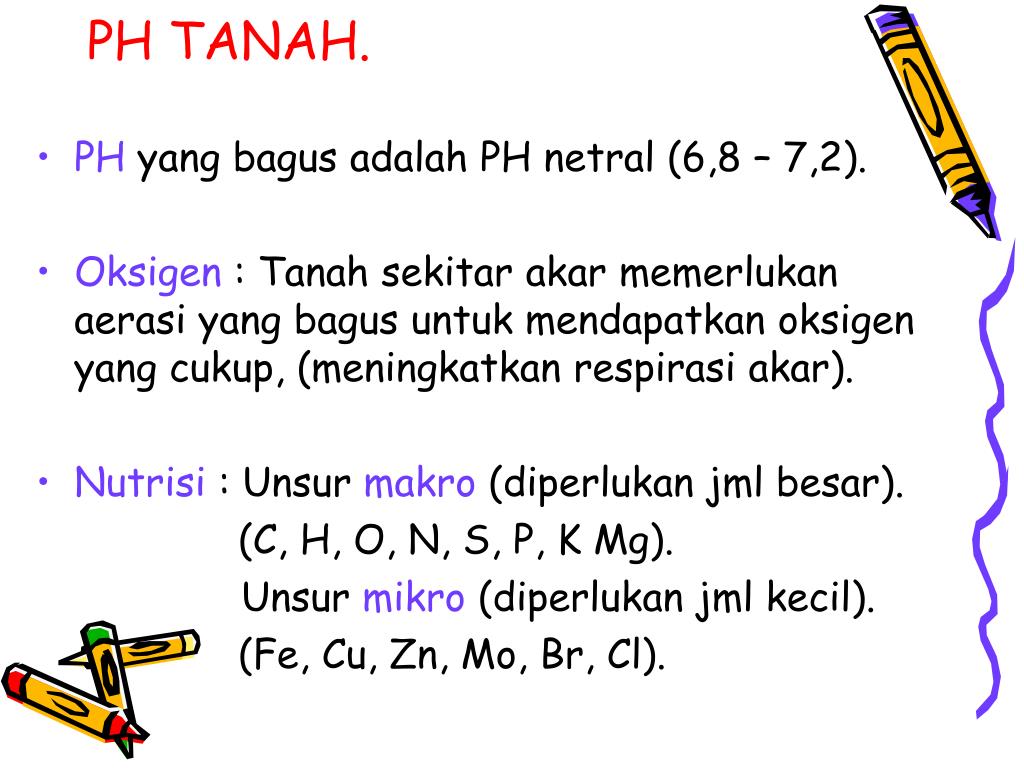 PH TANAH.

• PH yang bagus adalah PH netral (6,8 – 7,2).

• Oksigen : Tanah sekitar akar memerlukan aerasi yang bagus untuk mendapatkan oksigen yang cukup, (meningkatkan respirasi akar).

• Nutrisi : Unsur makro (diperlukan jml besar).
(C, H, O, N, S, P, K Mg).
Unsur mikro (diperlukan jml kecil).
(Fe, Cu, Zn, Mo, Br, Cl).